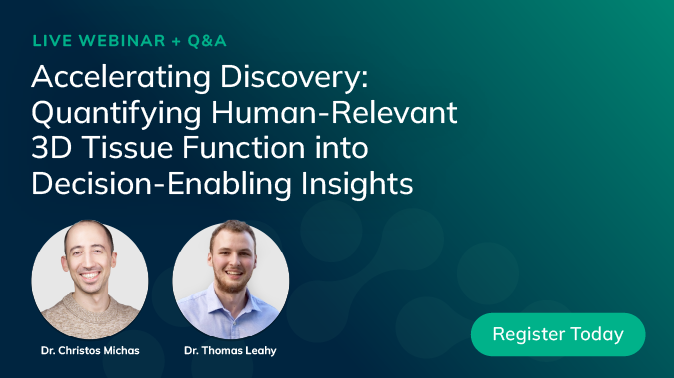 LIVE WEBINAR + Q&A

Accelerating Discovery: Quantifying Human-Relevant 3D Tissue Function into Decision-Enabling Insights

Dr. Christos Michas

Dr. Thomas Leahy

Register Today